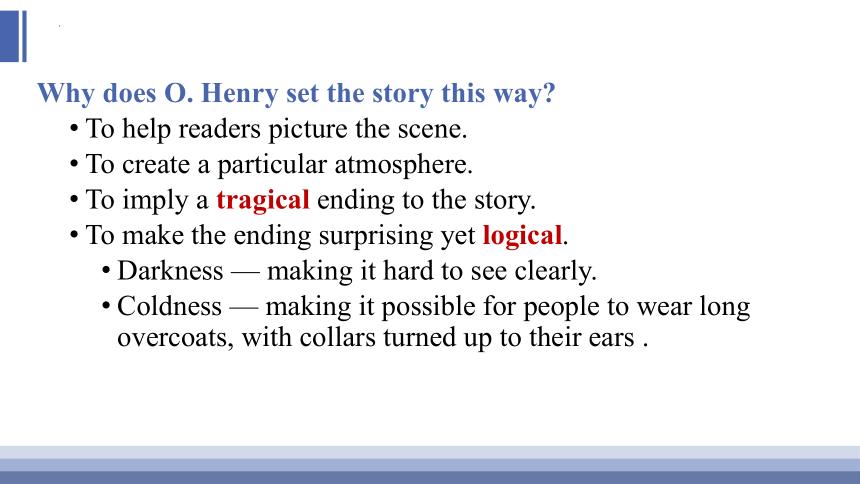 Why does O. Henry set the story this way?

• To help readers picture the scene.
• To create a particular atmosphere.
• To imply a tragical ending to the story.
• To make the ending surprising yet logical.
  • Darkness — making it hard to see clearly.
  • Coldness — making it possible for people to wear long overcoats, with collars turned up to their ears .